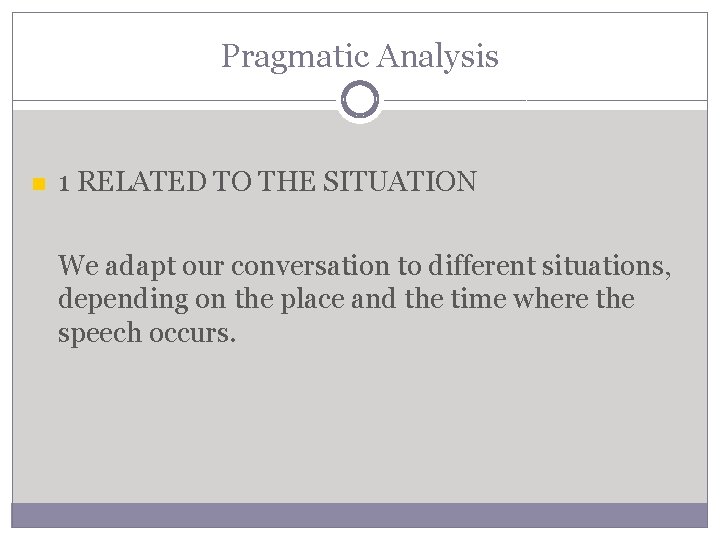 Pragmatic Analysis

1 RELATED TO THE SITUATION

We adapt our conversation to different situations, depending on the place and the time where the speech occurs.